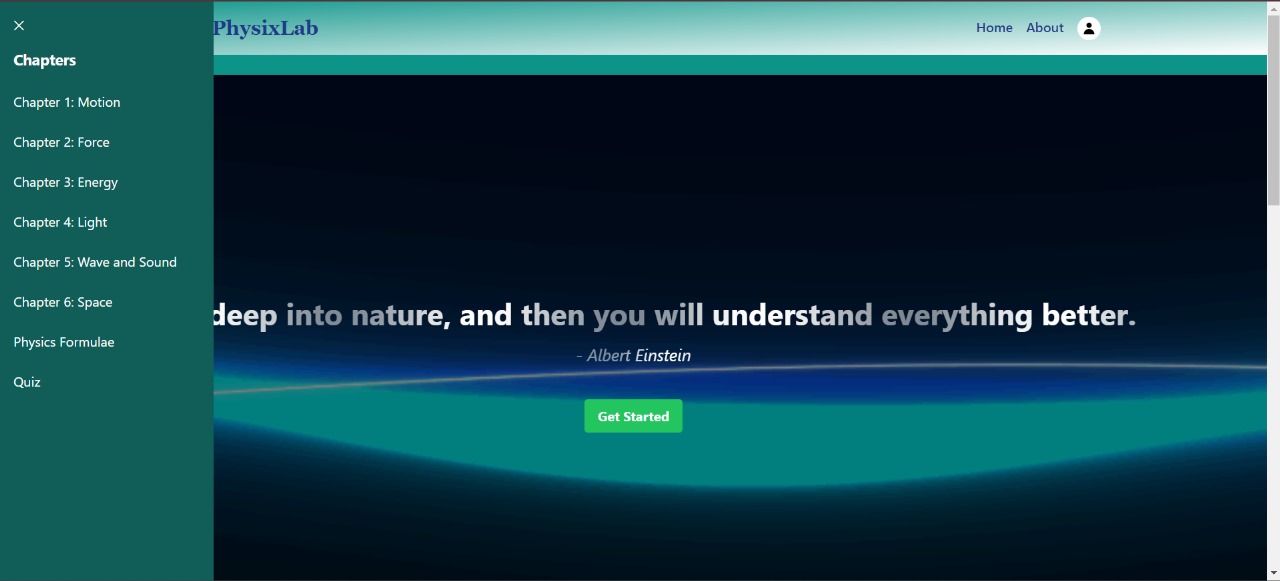 ×

Chapters

Chapter 1: Motion

Chapter 2: Force

Chapter 3: Energy

Chapter 4: Light

Chapter 5: Wave and Sound

Chapter 6: Space

Physics Formulae

Quiz

PhysixLab

Home About

deep into nature, and then you will understand everything better.

- Albert Einstein

Get Started